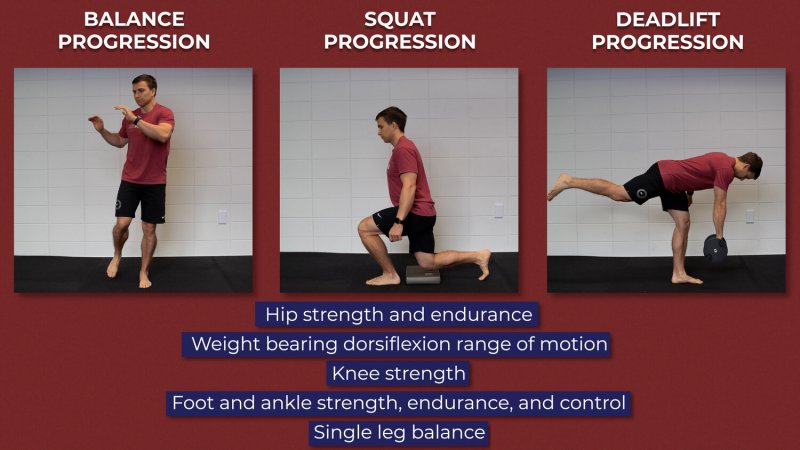 BALANCE PROGRESSION

SQUAT PROGRESSION

DEADLIFT PROGRESSION

Hip strength and endurance

Weight bearing dorsiflexion range of motion

Knee strength

Foot and ankle strength, endurance, and control

Single leg balance